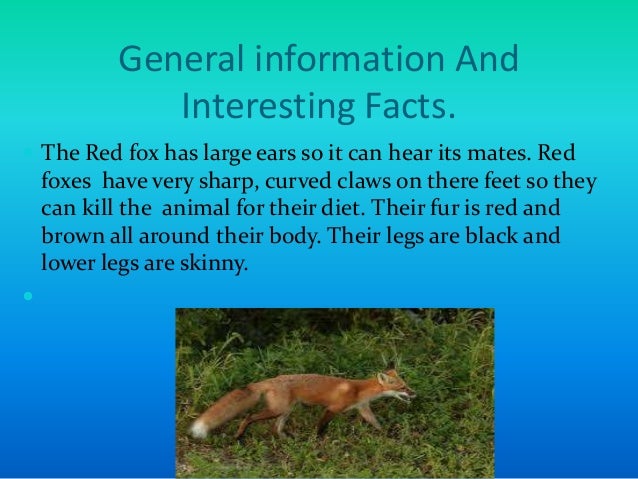 General information And Interesting Facts.

The Red fox has large ears so it can hear its mates. Red foxes have very sharp, curved claws on there feet so they can kill the animal for their diet. Their fur is red and brown all around their body. Their legs are black and lower legs are skinny.